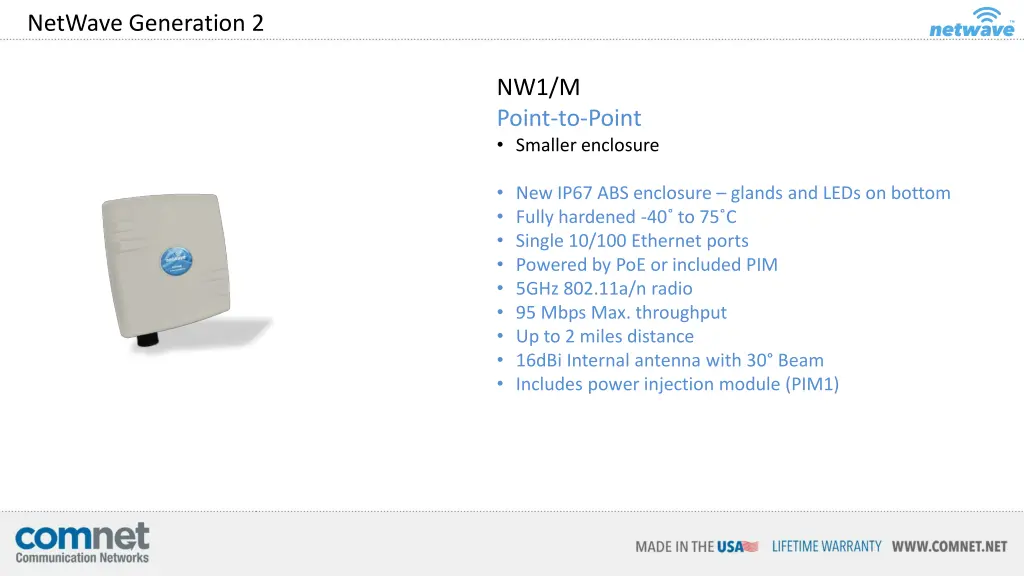 NetWave Generation 2

netwave

NW1/M
Point-to-Point
• Smaller enclosure

• New IP67 ABS enclosure – glands and LEDs on bottom
• Fully hardened -40˚ to 75˚C
• Single 10/100 Ethernet ports
• Powered by PoE or included PIM
• 5GHz 802.11a/n radio
• 95 Mbps Max. throughput
• Up to 2 miles distance
• 16dBi Internal antenna with 30° Beam
• Includes power injection module (PIM1)

comnet
Communication Networks

MADE IN THE USA LIFETIME WARRANTY WWW.COMNET.NET